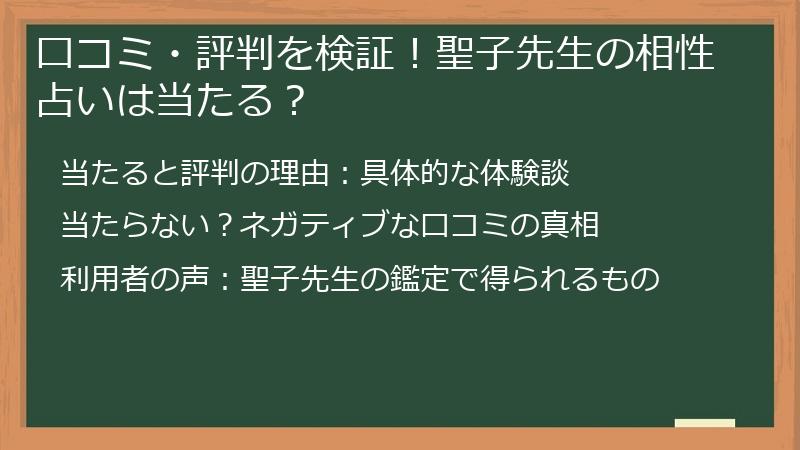 口コミ・評判を検証！聖子先生の相性占いは当たる？

当たると評判の理由：具体的な体験談

当たらない？ネガティブな口コミの真相

利用者の声：聖子先生の鑑定で得られるもの